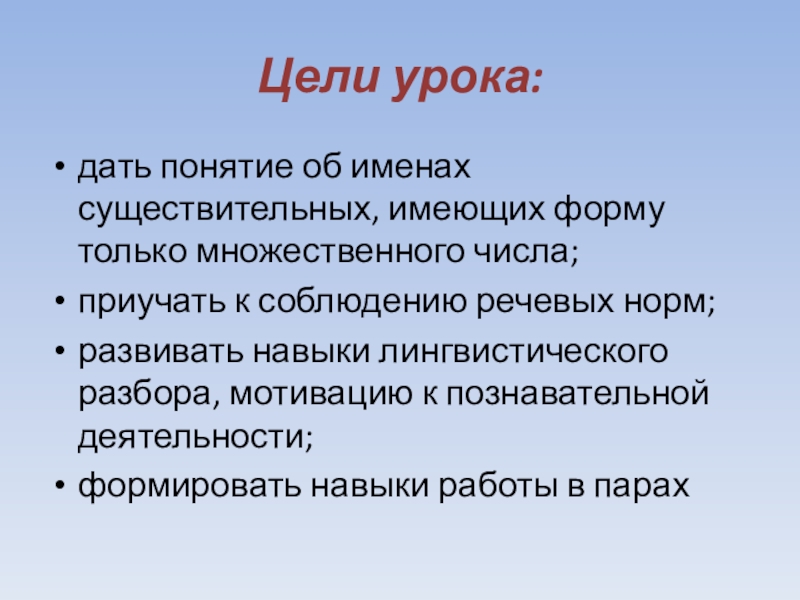 Цели урока:

• дать понятие об именах существительных, имеющих форму только множественного числа;
• приучать к соблюдению речевых норм;
• развивать навыки лингвистического разбора, мотивацию к познавательной деятельности;
• формировать навыки работы в парах